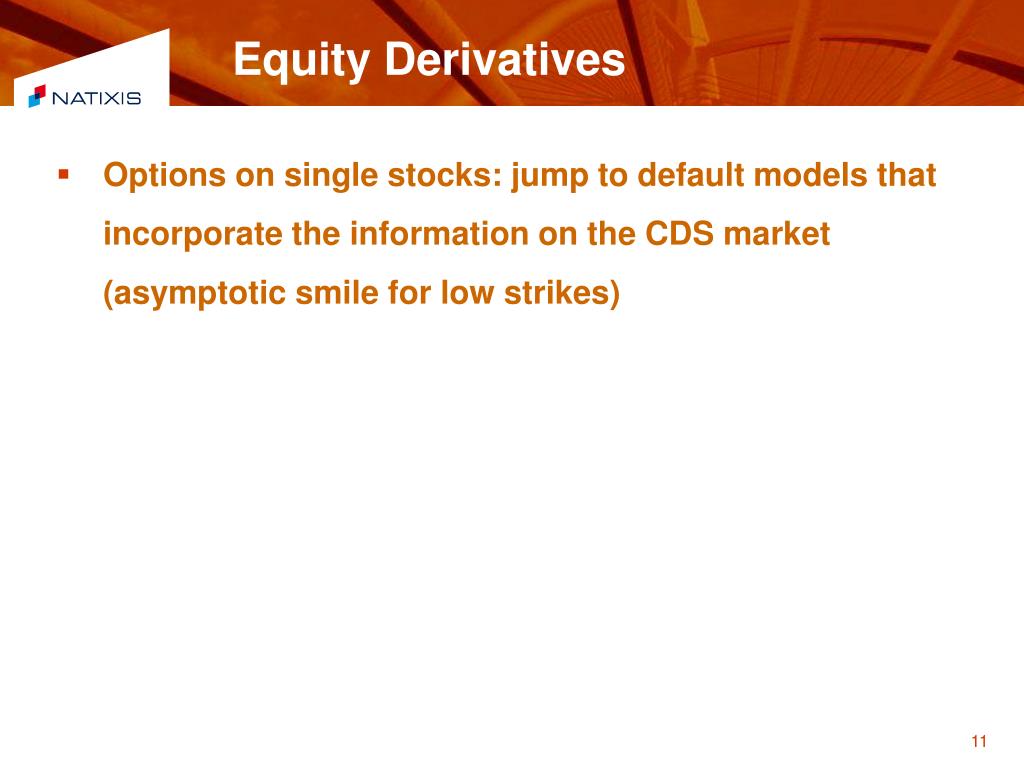 NATIXIS

Equity Derivatives

▪ Options on single stocks: jump to default models that incorporate the information on the CDS market (asymptotic smile for low strikes)

11